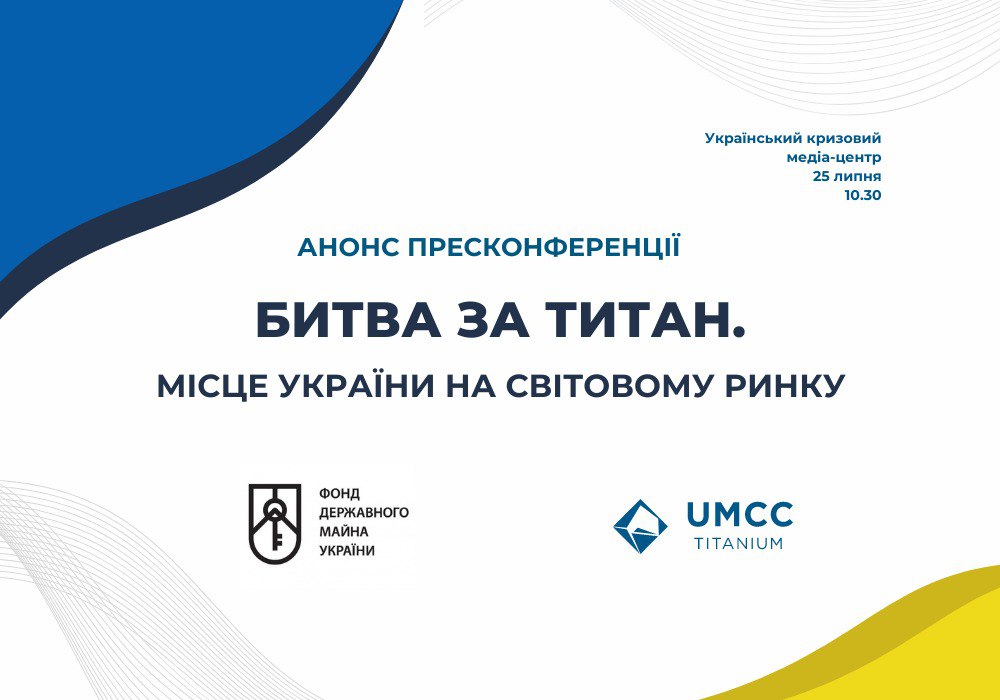 Український кризовий медіа-центр
25 липня
10.30

АНОНС ПРЕСКОНФЕРЕНЦІЇ

БИТВА ЗА ТИТАН.

МІСЦЕ УКРАЇНИ НА СВІТОВОМУ РИНКУ

ФОНД ДЕРЖАВНОГО МАЙНА УКРАЇНИ

UMCC TITANIUM